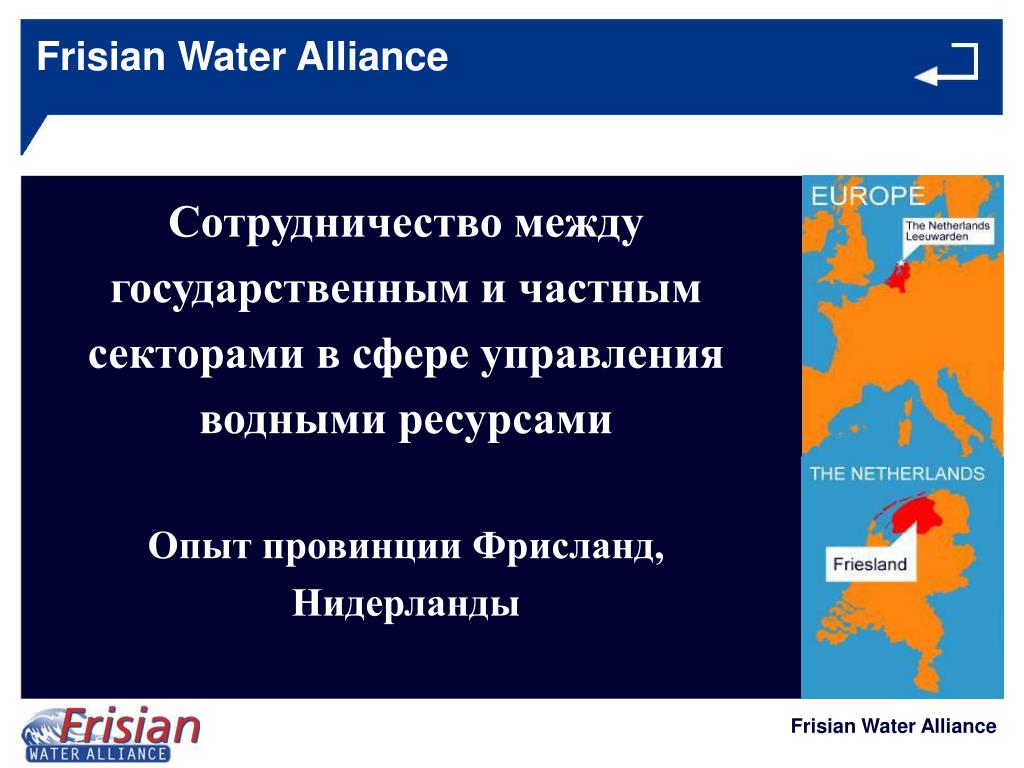 Frisian Water Alliance

Сотрудничество между государственным и частным секторами в сфере управления водными ресурсами

Опыт провинции Фрисланд, Нидерланды

EUROPE

The Netherlands
Leeuwarden

THE NETHERLANDS

Friesland

Frisian
WATER ALLIANCE

Frisian Water Alliance